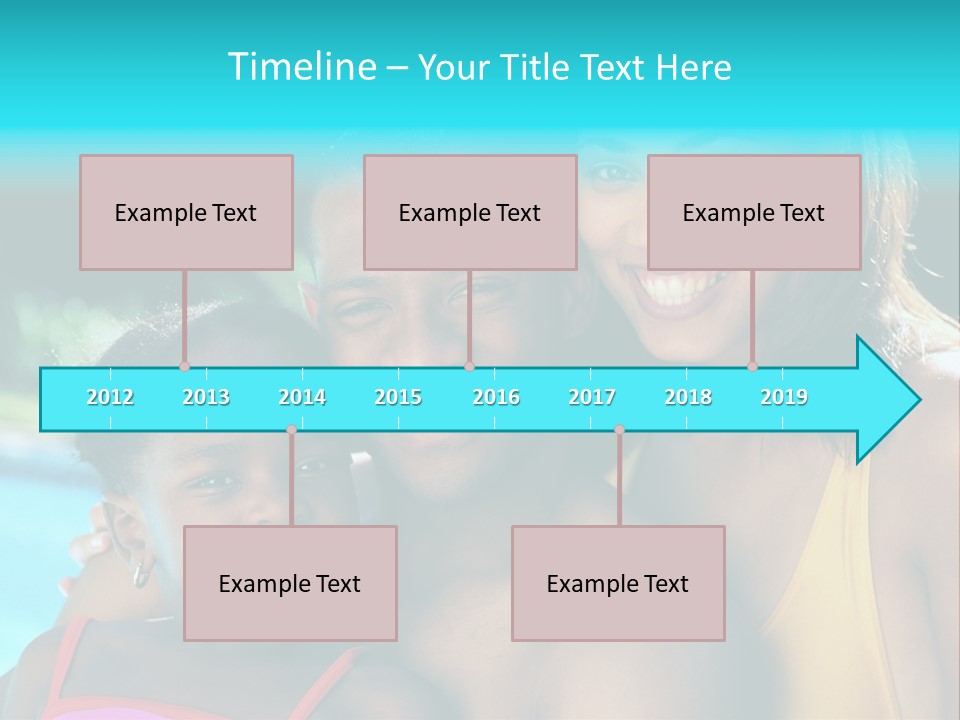 Timeline – Your Title Text Here

Example Text

Example Text

Example Text

2012 2013 2014 2015 2016 2017 2018 2019

Example Text

Example Text